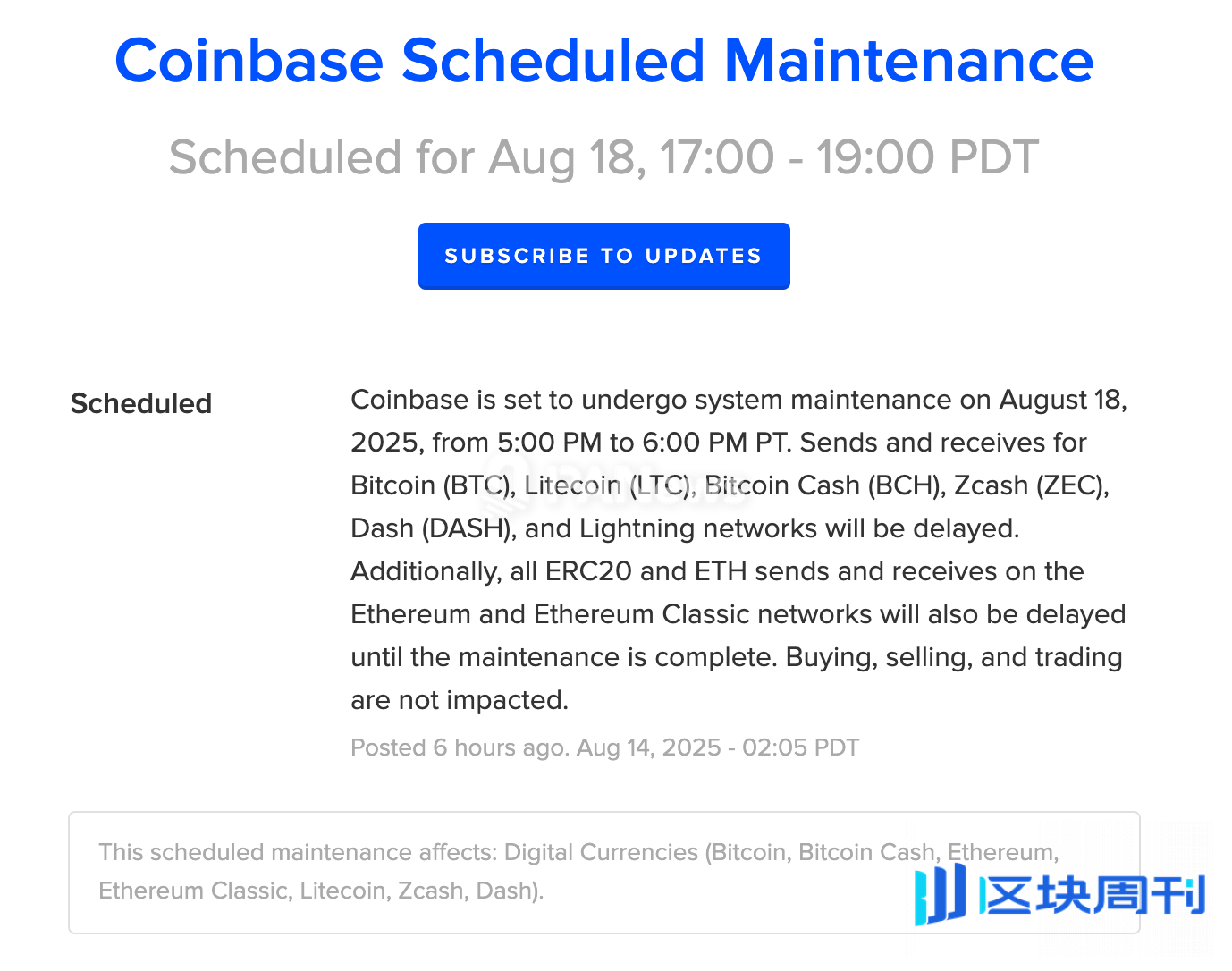 Coinbase Scheduled Maintenance

Scheduled for Aug 18, 17:00 - 19:00 PDT

SUBSCRIBE TO UPDATES

Scheduled

Coinbase is set to undergo system maintenance on August 18, 2025, from 5:00 PM to 6:00 PM PT. Sends and receives for Bitcoin (BTC), Litecoin (LTC), Bitcoin Cash (BCH), Zcash (ZEC), Dash (DASH), and Lightning networks will be delayed. Additionally, all ERC20 and ETH sends and receives on the Ethereum and Ethereum Classic networks will also be delayed until the maintenance is complete. Buying, selling, and trading are not impacted.

Posted 6 hours ago. Aug 14, 2025 - 02:05 PDT

This scheduled maintenance affects: Digital Currencies (Bitcoin, Bitcoin Cash, Ethereum, Ethereum Classic, Litecoin, Zcash, Dash).

区块周刊